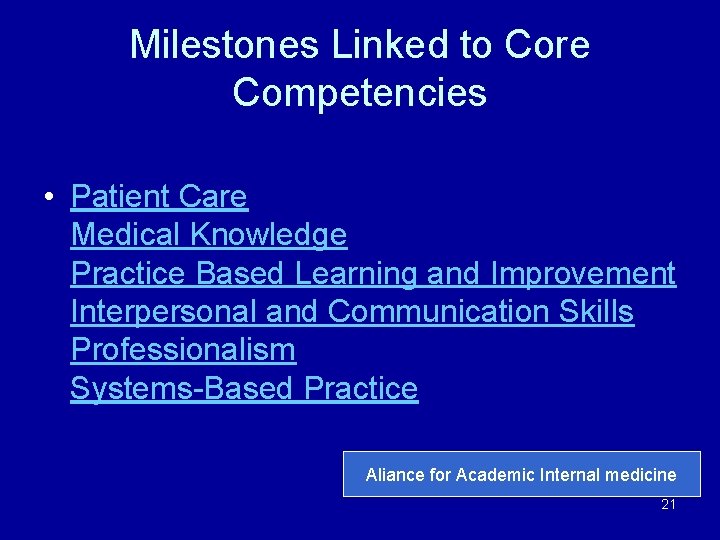 Milestones Linked to Core Competencies

• Patient Care
Medical Knowledge
Practice Based Learning and Improvement
Interpersonal and Communication Skills
Professionalism
Systems-Based Practice

Aliance for Academic Internal medicine

21